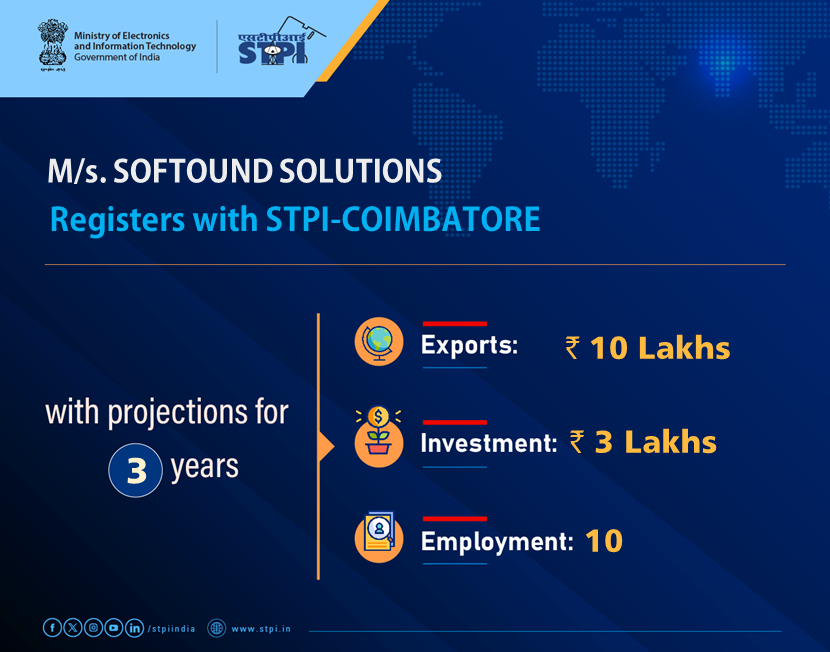 Ministry of Electronics and Information Technology
Government of India

एसटीपीआई
STPI

M/s. SOFTOUND SOLUTIONS
Registers with STPI-COIMBATORE

with projections for 3 years

Exports: ₹ 10 Lakhs

Investment: ₹ 3 Lakhs

Employment: 10

/stpiindia www.stpi.in